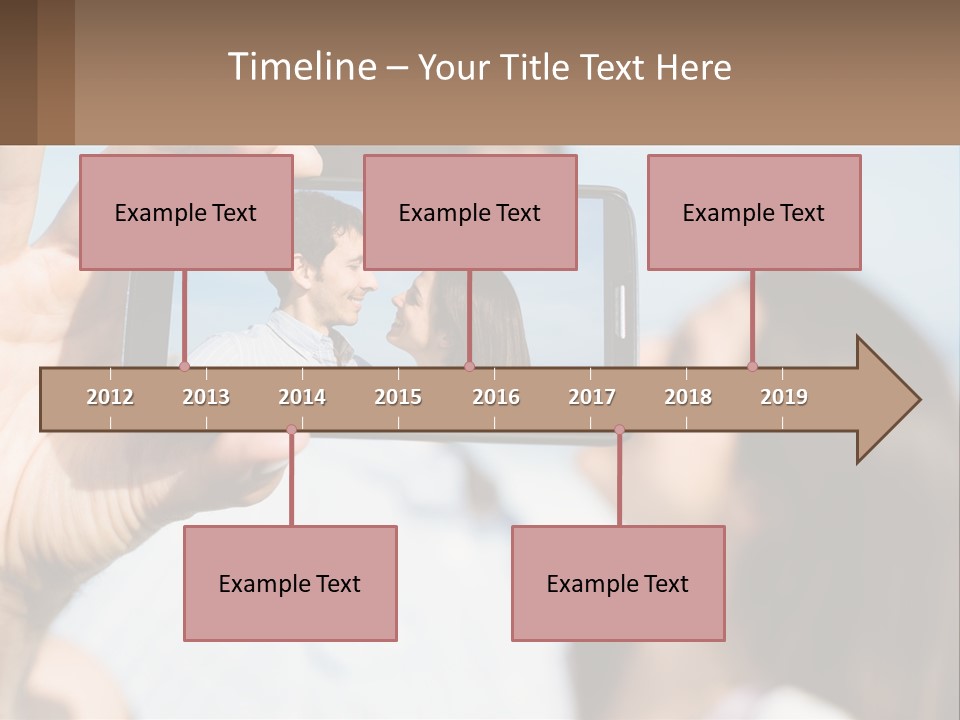 Timeline – Your Title Text Here

Example Text

Example Text

Example Text

2012 2013 2014 2015 2016 2017 2018 2019

Example Text

Example Text